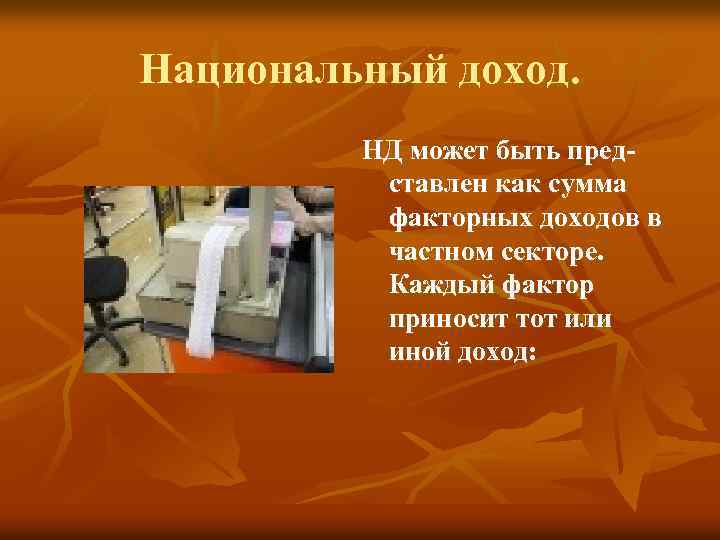 Национальный доход.

НД может быть представлен как сумма факторных доходов в частном секторе. Каждый фактор приносит тот или иной доход: